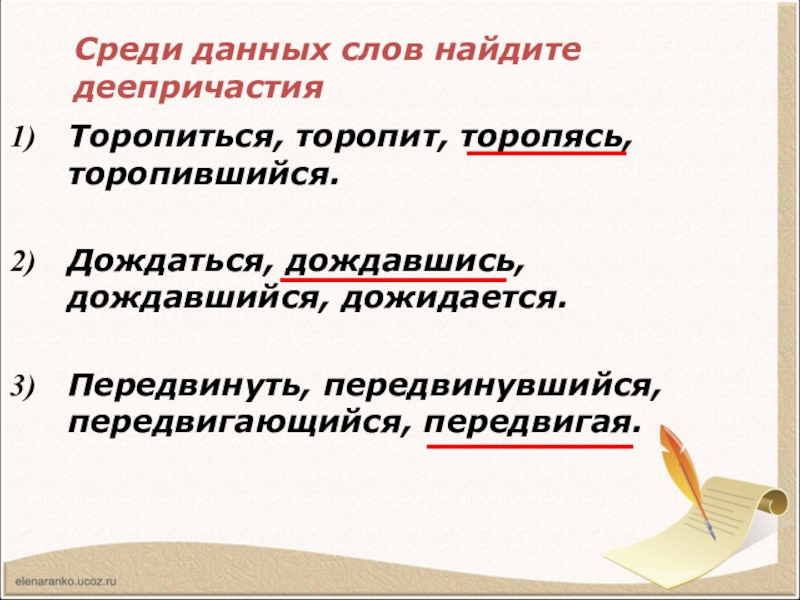 Среди данных слов найдите деепричастия

1) Торопиться, торопит, торопясь, торопившийся.

2) Дождаться, дождавшись, дождавшийся, дожидается.

3) Передвинуть, передвинувшийся, передвигающийся, передвигая.

elenaranko.ucoz.ru